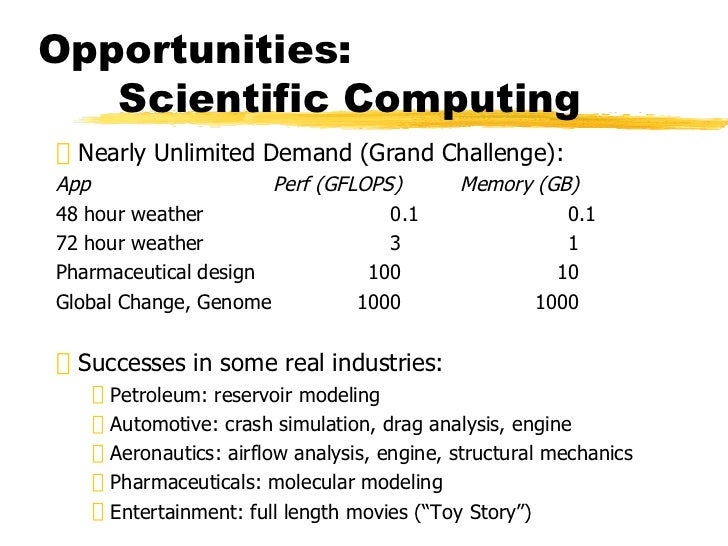 Opportunities:
Scientific Computing

Nearly Unlimited Demand (Grand Challenge):

| App | Perf (GFLOPS) | Memory (GB) |
|---|---|---|
| 48 hour weather | 0.1 | 0.1 |
| 72 hour weather | 3 | 1 |
| Pharmaceutical design | 100 | 10 |
| Global Change, Genome | 1000 | 1000 |

Successes in some real industries:
Petroleum: reservoir modeling
Automotive: crash simulation, drag analysis, engine
Aeronautics: airflow analysis, engine, structural mechanics
Pharmaceuticals: molecular modeling
Entertainment: full length movies (“Toy Story”)